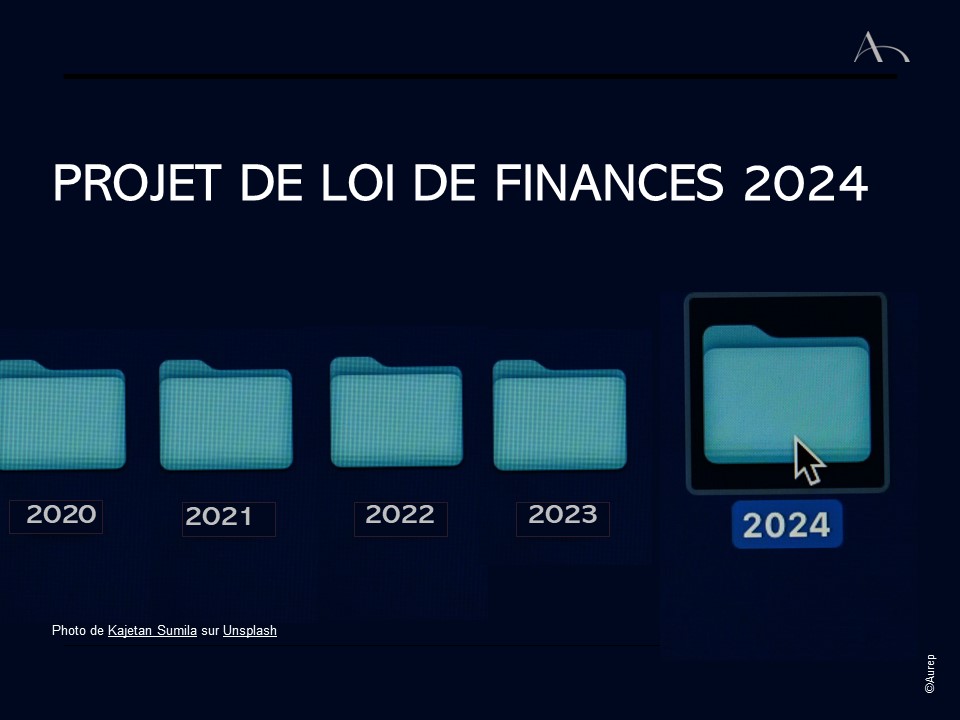 PROJET DE LOI DE FINANCES 2024

2020
2021
2022
2023
2024

Photo de Kajetan Sumila sur Unsplash

©Aurep